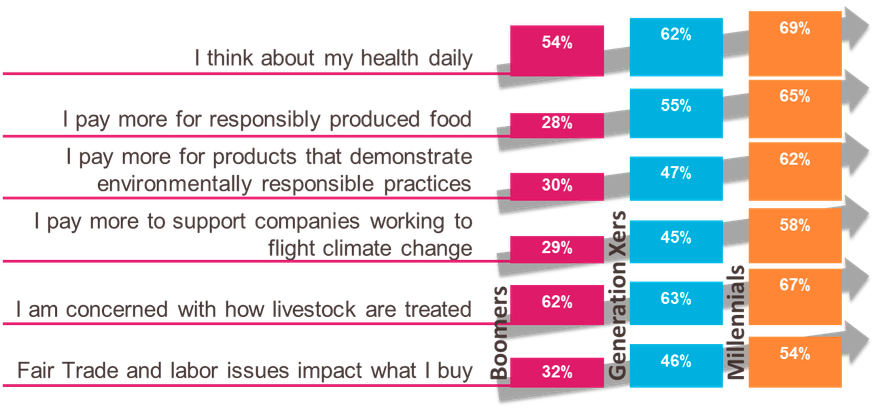 | | Boomers | Generation Xers | Millennials |
|---|---|---|---|
| I think about my health daily | 54% | 62% | 69% |
| I pay more for responsibly produced food | 28% | 55% | 65% |
| I pay more for products that demonstrate environmentally responsible practices | 30% | 47% | 62% |
| I pay more to support companies working to flight climate change | 29% | 45% | 58% |
| I am concerned with how livestock are treated | 62% | 63% | 67% |
| Fair Trade and labor issues impact what I buy | 32% | 46% | 54% |